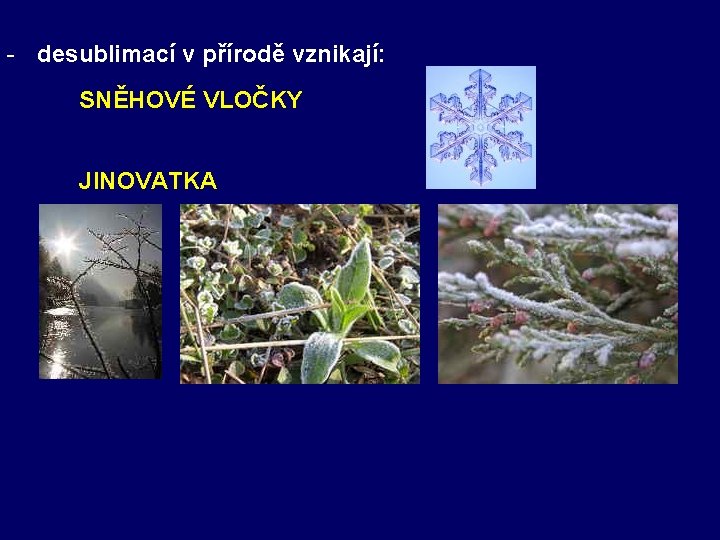 - desublimací v přírodě vznikají:

SNĚHOVÉ VLOČKY

JINOVATKA